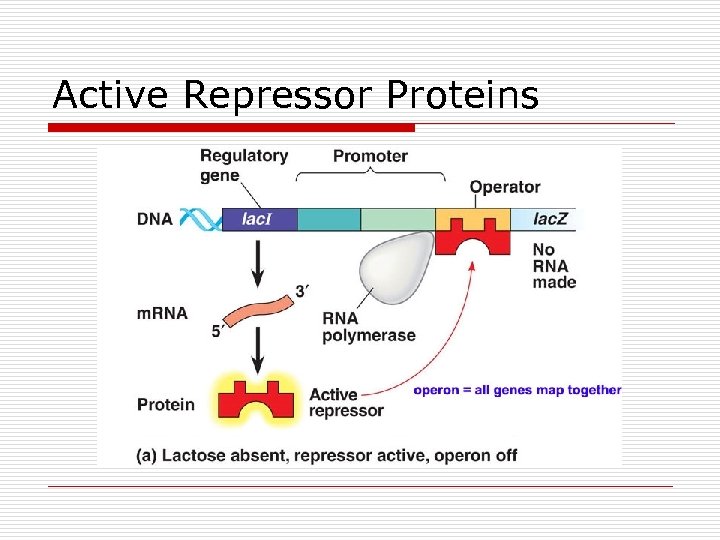 Active Repressor Proteins

Regulatory gene

Promoter

Operator

DNA

lacI

lacZ

No RNA made

3′

mRNA

5′

RNA polymerase

Protein

Active repressor

operon = all genes map together

(a) Lactose absent, repressor active, operon off